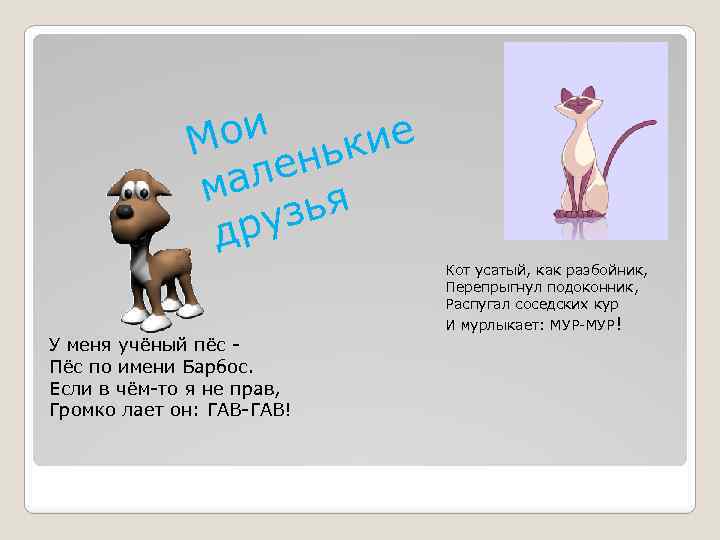 Мои маленькие друзья

Кот усатый, как разбойник,
Перепрыгнул подоконник,
Распугал соседских кур
И мурлыкает: МУР-МУР!

У меня учёный пёс -
Пёс по имени Барбос.
Если в чём-то я не прав,
Громко лает он: ГАВ-ГАВ!